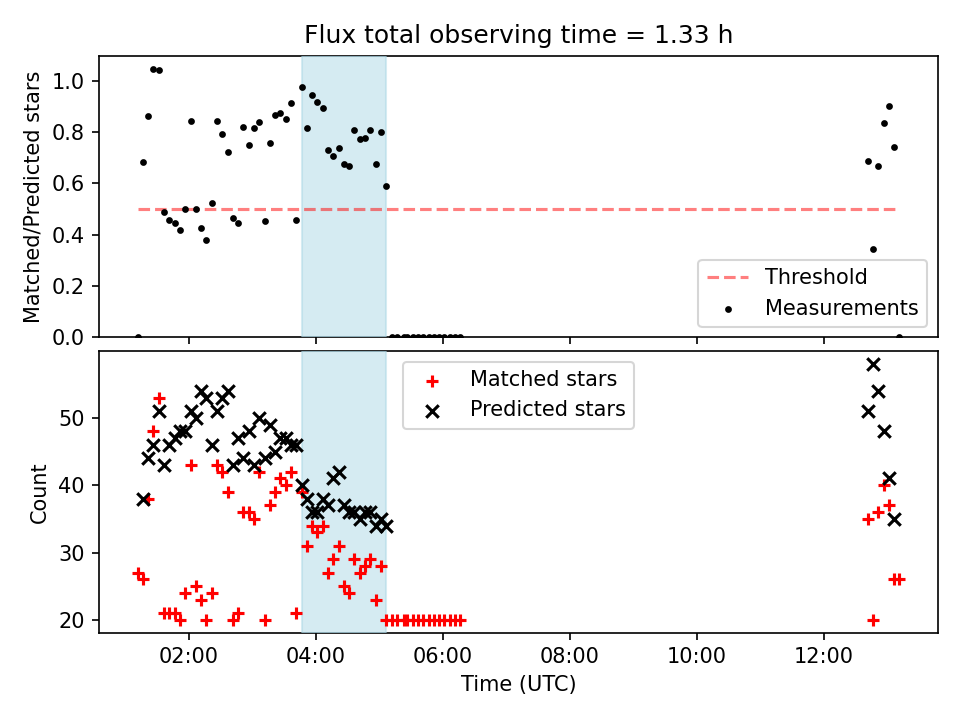 Flux total observing time = 1.33 h

Matched/Predicted stars

1.0
0.8
0.6
0.4
0.2
0.0

Threshold
Measurements

Count

50
40
30
20

Matched stars
Predicted stars

02:00
04:00
06:00
08:00
10:00
12:00

Time (UTC)